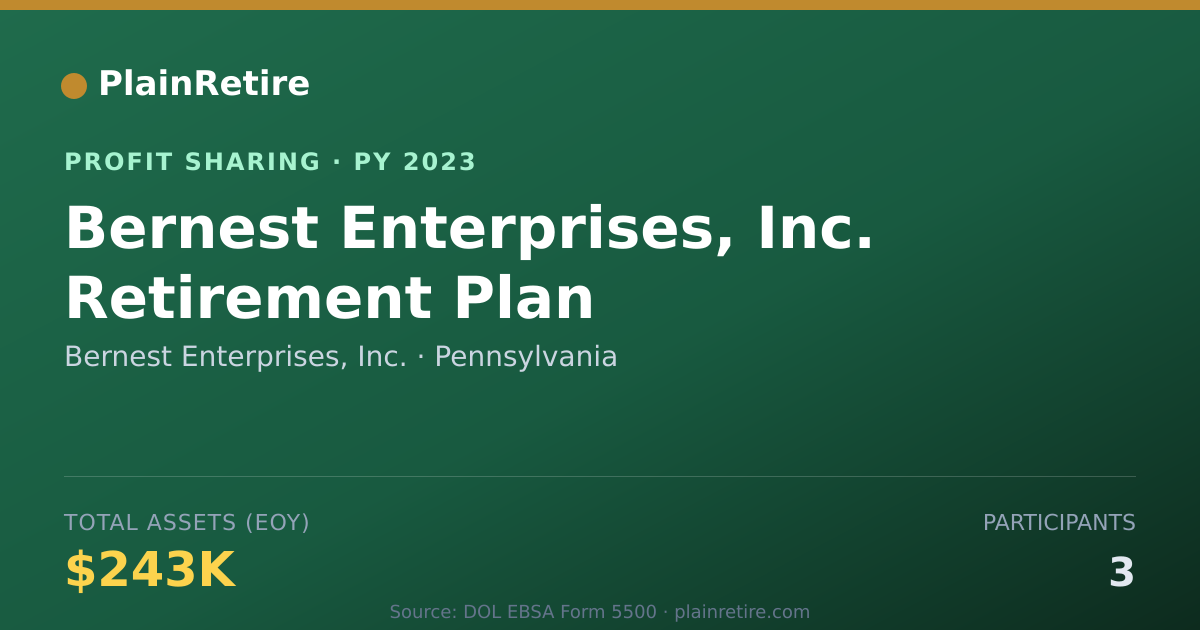 PlainRetire

PROFIT SHARING · PY 2023

Bernest Enterprises, Inc. Retirement Plan

Bernest Enterprises, Inc. · Pennsylvania

TOTAL ASSETS (EOY)

$243K

PARTICIPANTS

3

Source: DOL EBSA Form 5500 · plainretire.com